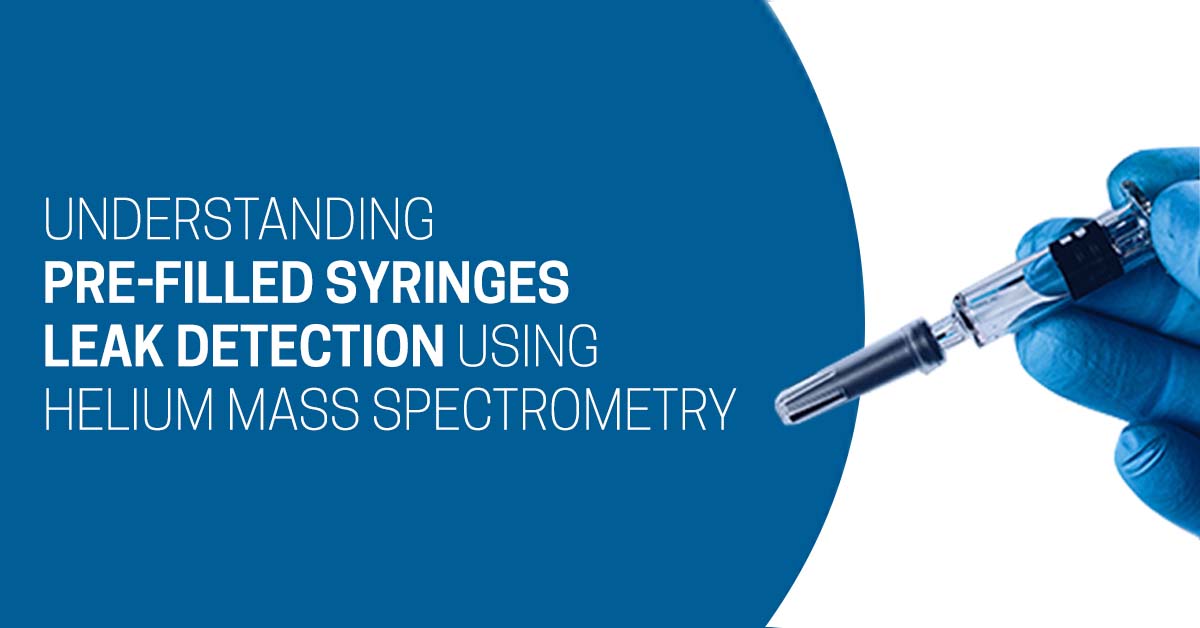 UNDERSTANDING
PRE-FILLED SYRINGES
LEAK DETECTION USING
HELIUM MASS SPECTROMETRY